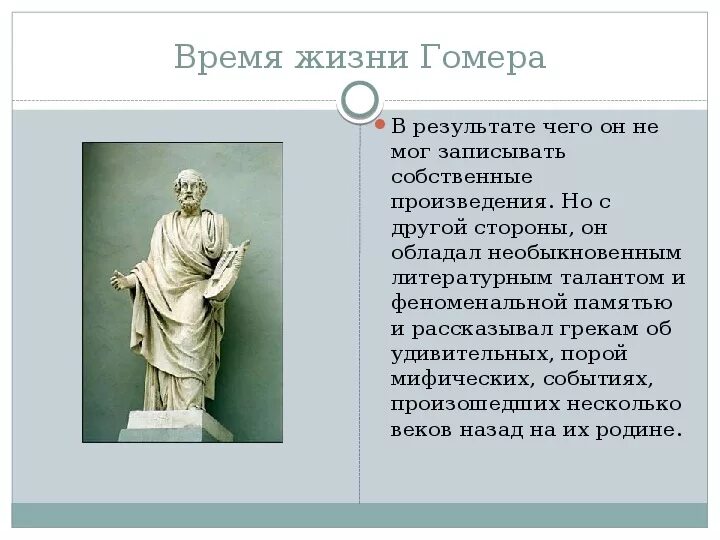 Время жизни Гомера

В результате чего он не мог записывать собственные произведения. Но с другой стороны, он обладал необыкновенным литературным талантом и феноменальной памятью и рассказывал грекам об удивительных, порой мифических, событиях, произошедших несколько веков назад на их родине.